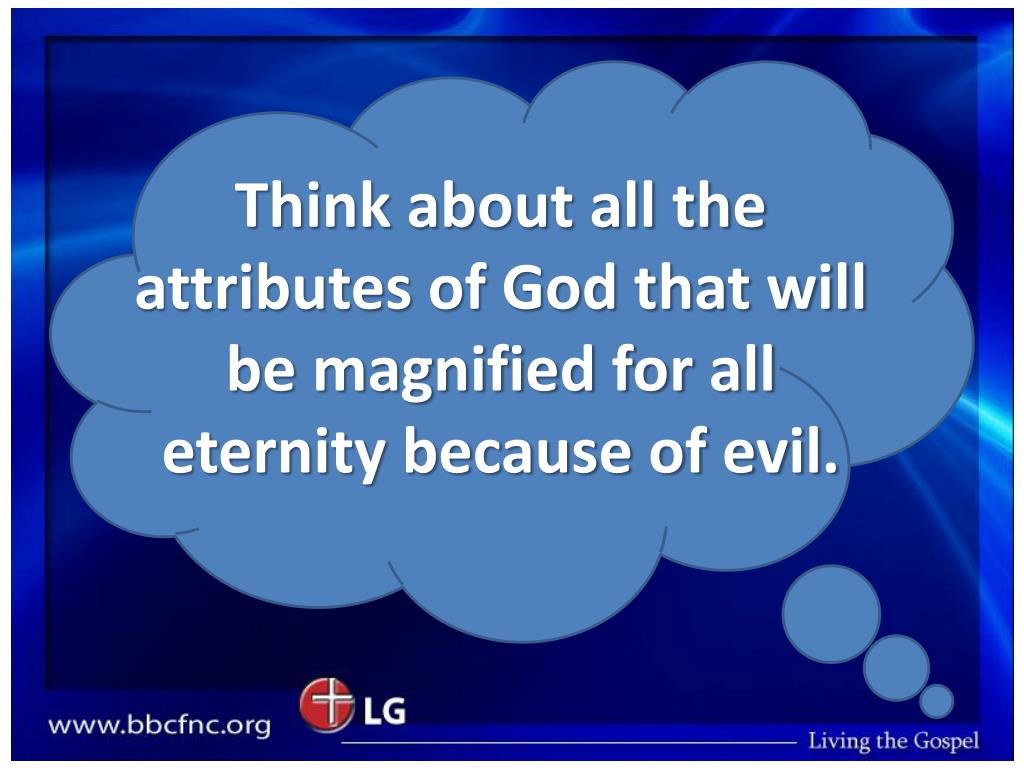 Think about all the attributes of God that will be magnified for all eternity because of evil.

www.bbcfnc.org

LG

Living the Gospel